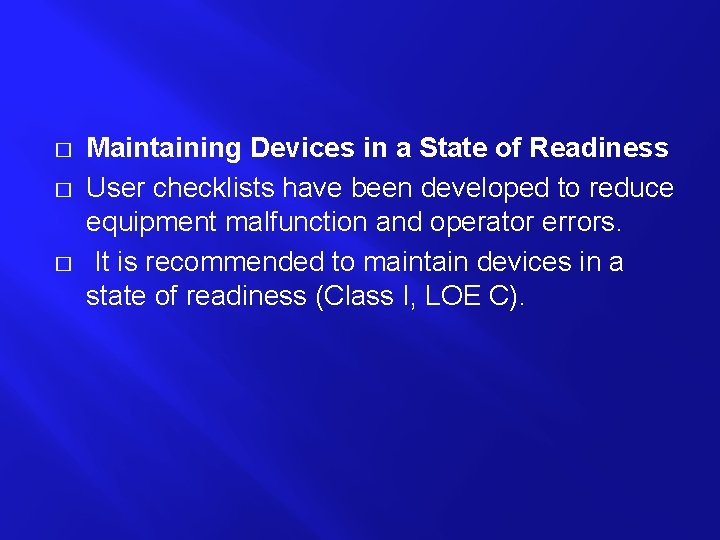 □ Maintaining Devices in a State of Readiness

□ User checklists have been developed to reduce equipment malfunction and operator errors.

□ It is recommended to maintain devices in a state of readiness (Class I, LOE C).